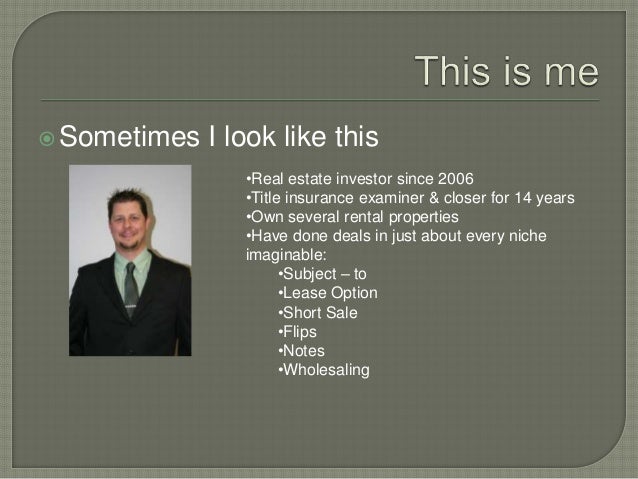 This is me

Sometimes I look like this

•Real estate investor since 2006
•Title insurance examiner & closer for 14 years
•Own several rental properties
•Have done deals in just about every niche imaginable:
•Subject – to
•Lease Option
•Short Sale
•Flips
•Notes
•Wholesaling